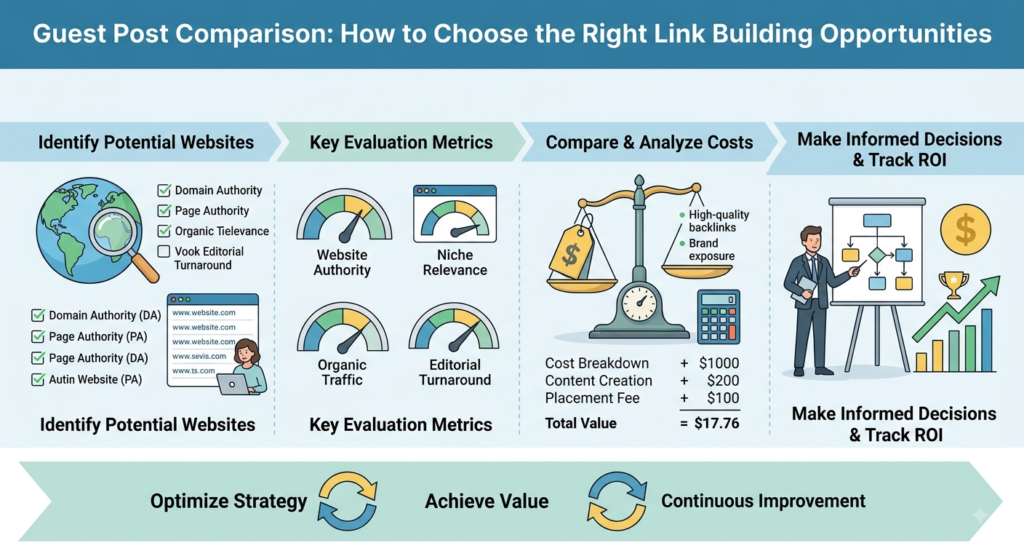 Guest Post Comparison: How to Choose the Right Link Building Opportunities

Identify Potential Websites

Domain Authority
Page Authority
Organic Tielevance
Vook Editorial Turnaround

Domain Authority (DA)
Page Authority (PA)
Page Authority (DA)
Autin Website (PA)

www.website.com
www.website.com
www.website.com
www.sevis.com
www.ts.com

Identify Potential Websites

Key Evaluation Metrics

Website Authority
Niche Relevance
Organic Traffic
Editorial Turnaround

Key Evaluation Metrics

Compare & Analyze Costs

$

High-quality backlinks
Brand exposure

| Cost Breakdown | + | $1000 |
|---|---|---|
| Content Creation | + | $200 |
| Placement Fee | + | $100 |
| Total Value | = | $17.76 |

Make Informed Decisions & Track ROI

$

Make Informed Decisions & Track ROI

Optimize Strategy
Achieve Value
Continuous Improvement